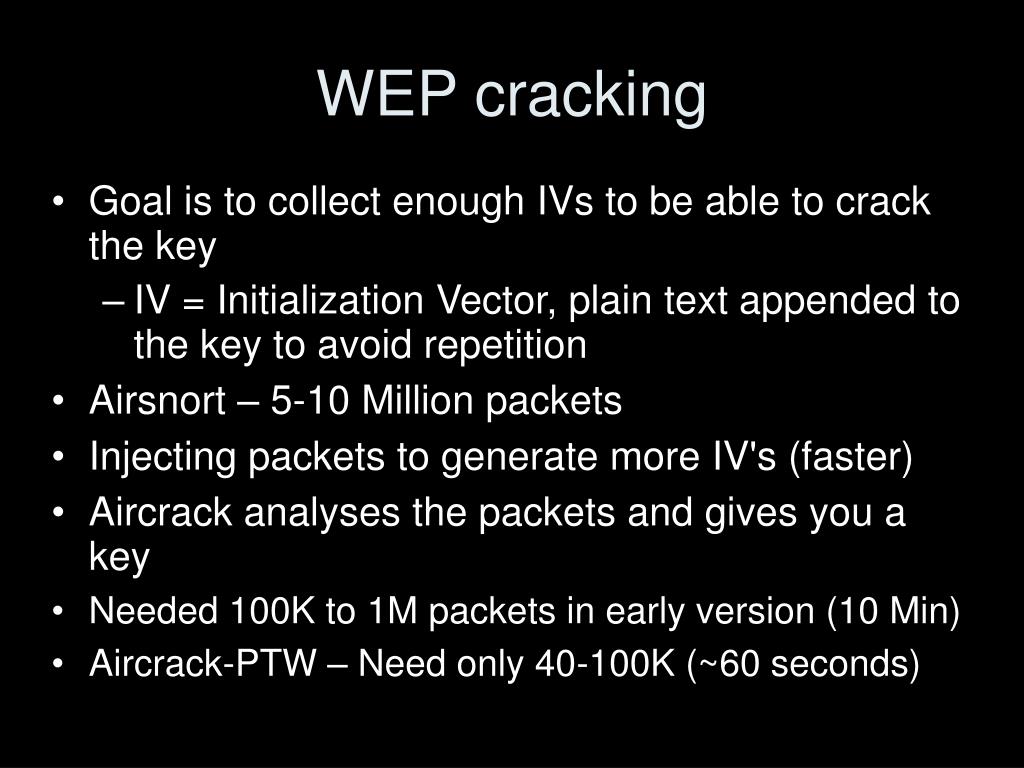 WEP cracking

• Goal is to collect enough IVs to be able to crack the key
– IV = Initialization Vector, plain text appended to the key to avoid repetition
• Airsnort – 5-10 Million packets
• Injecting packets to generate more IV's (faster)
• Aircrack analyses the packets and gives you a key
• Needed 100K to 1M packets in early version (10 Min)
• Aircrack-PTW – Need only 40-100K (~60 seconds)